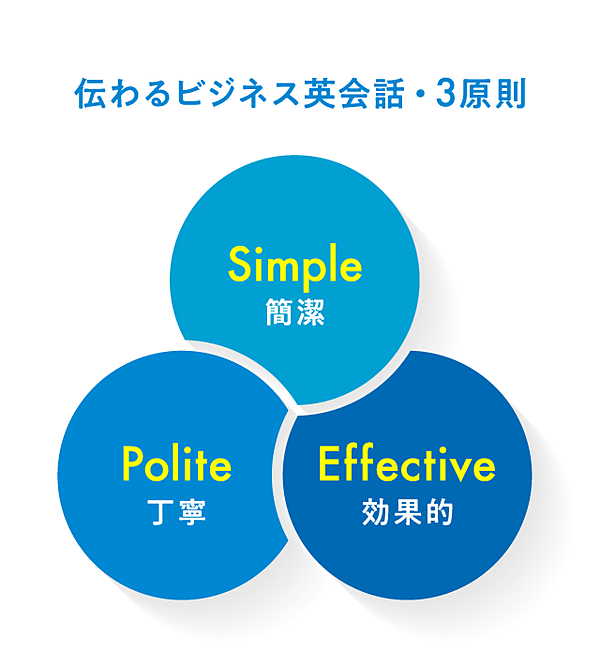 伝わるビジネス英会話・3原則

Simple
簡潔

Polite
丁寧

Effective
効果的